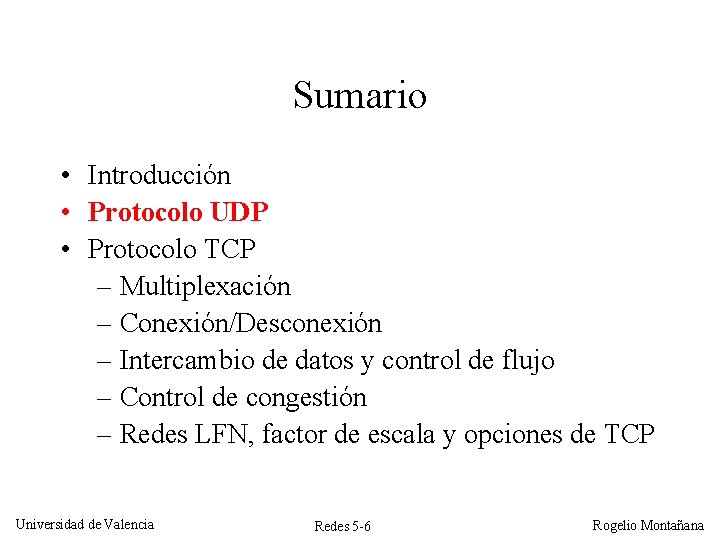 Sumario

• Introducción
• Protocolo UDP
• Protocolo TCP
– Multiplexación
– Conexión/Desconexión
– Intercambio de datos y control de flujo
– Control de congestión
– Redes LFN, factor de escala y opciones de TCP

Universidad de Valencia

Redes 5-6

Rogelio Montañana